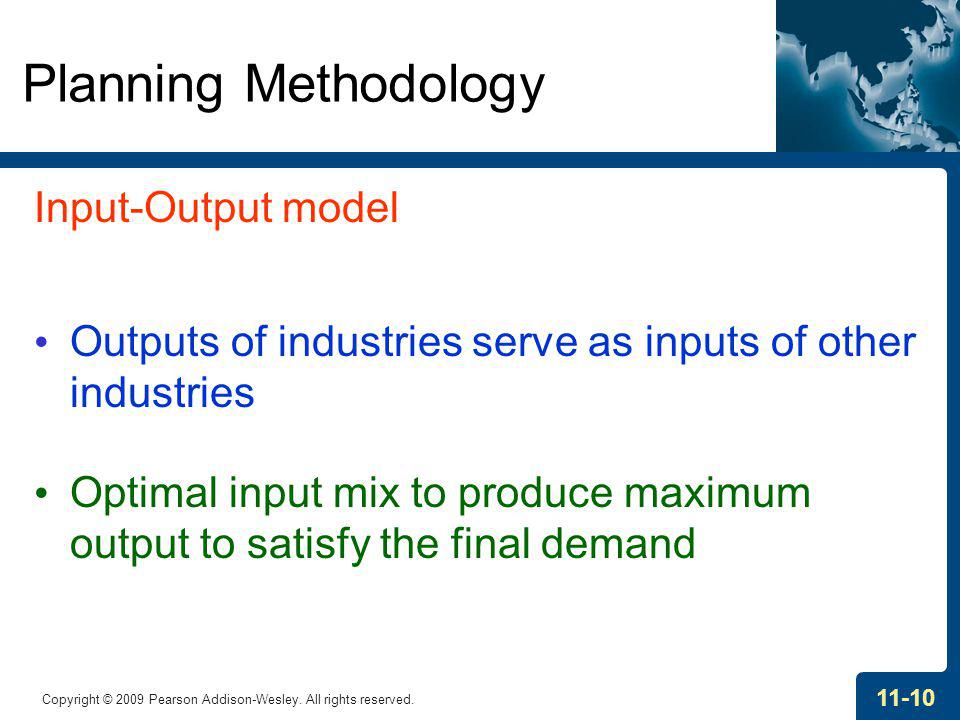 Planning Methodology

Input-Output model

• Outputs of industries serve as inputs of other industries

• Optimal input mix to produce maximum output to satisfy the final demand

Copyright © 2009 Pearson Addison-Wesley. All rights reserved.

11-10